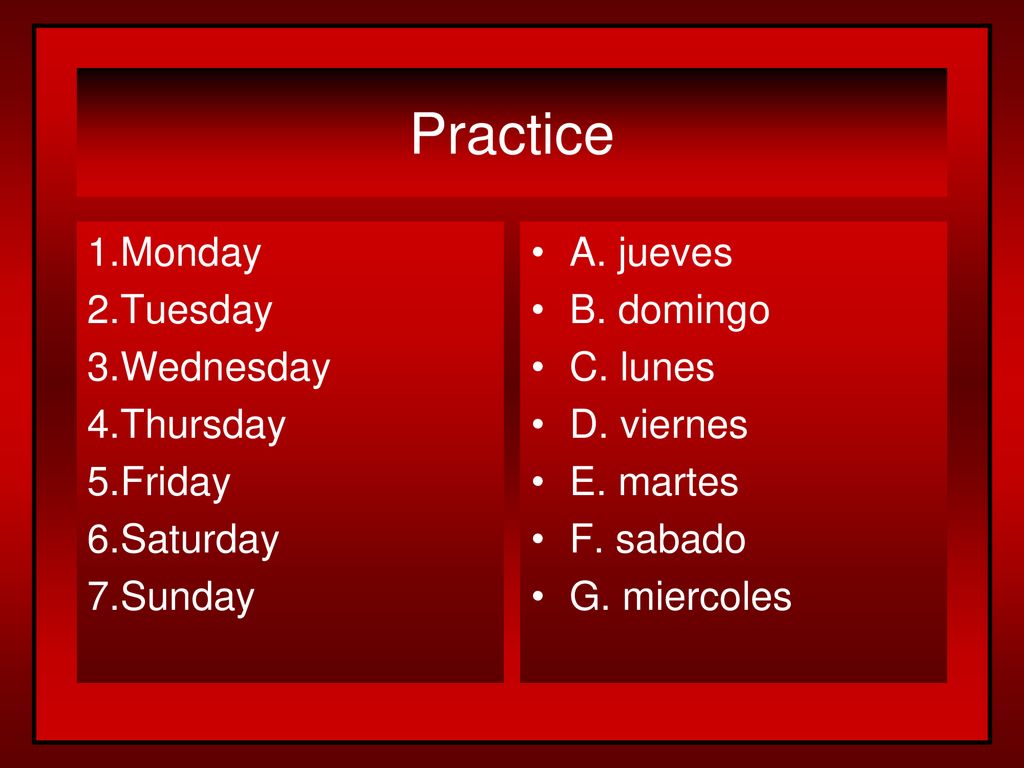 Practice

1.Monday
2.Tuesday
3.Wednesday
4.Thursday
5.Friday
6.Saturday
7.Sunday

• A. jueves
• B. domingo
• C. lunes
• D. viernes
• E. martes
• F. sabado
• G. miercoles